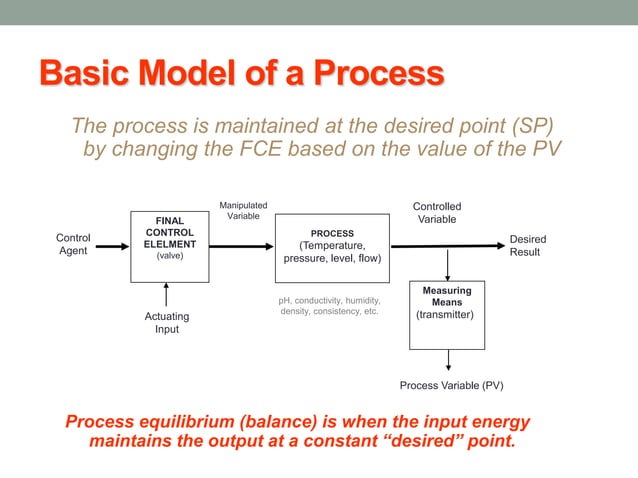 Basic Model of a Process

The process is maintained at the desired point (SP) by changing the FCE based on the value of the PV

Control Agent

FINAL CONTROL ELELMENT (valve)

Actuating Input

Manipulated Variable

PROCESS (Temperature, pressure, level, flow)

pH, conductivity, humidity, density, consistency, etc.

Controlled Variable

Desired Result

Measuring Means (transmitter)

Process Variable (PV)

Process equilibrium (balance) is when the input energy maintains the output at a constant “desired” point.